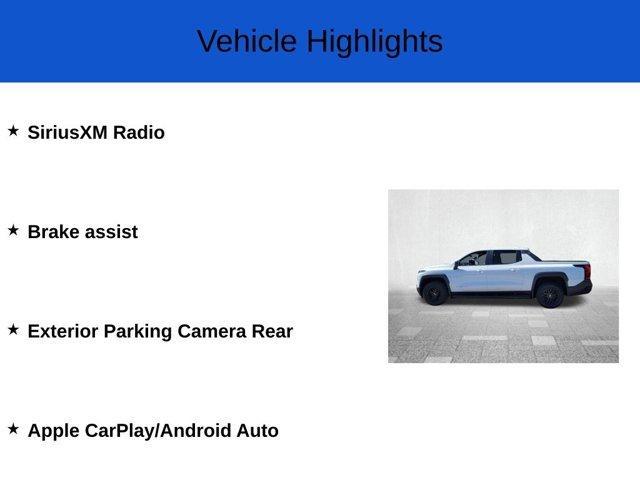 Vehicle Highlights

★ SiriusXM Radio

★ Brake assist

★ Exterior Parking Camera Rear

★ Apple CarPlay/Android Auto